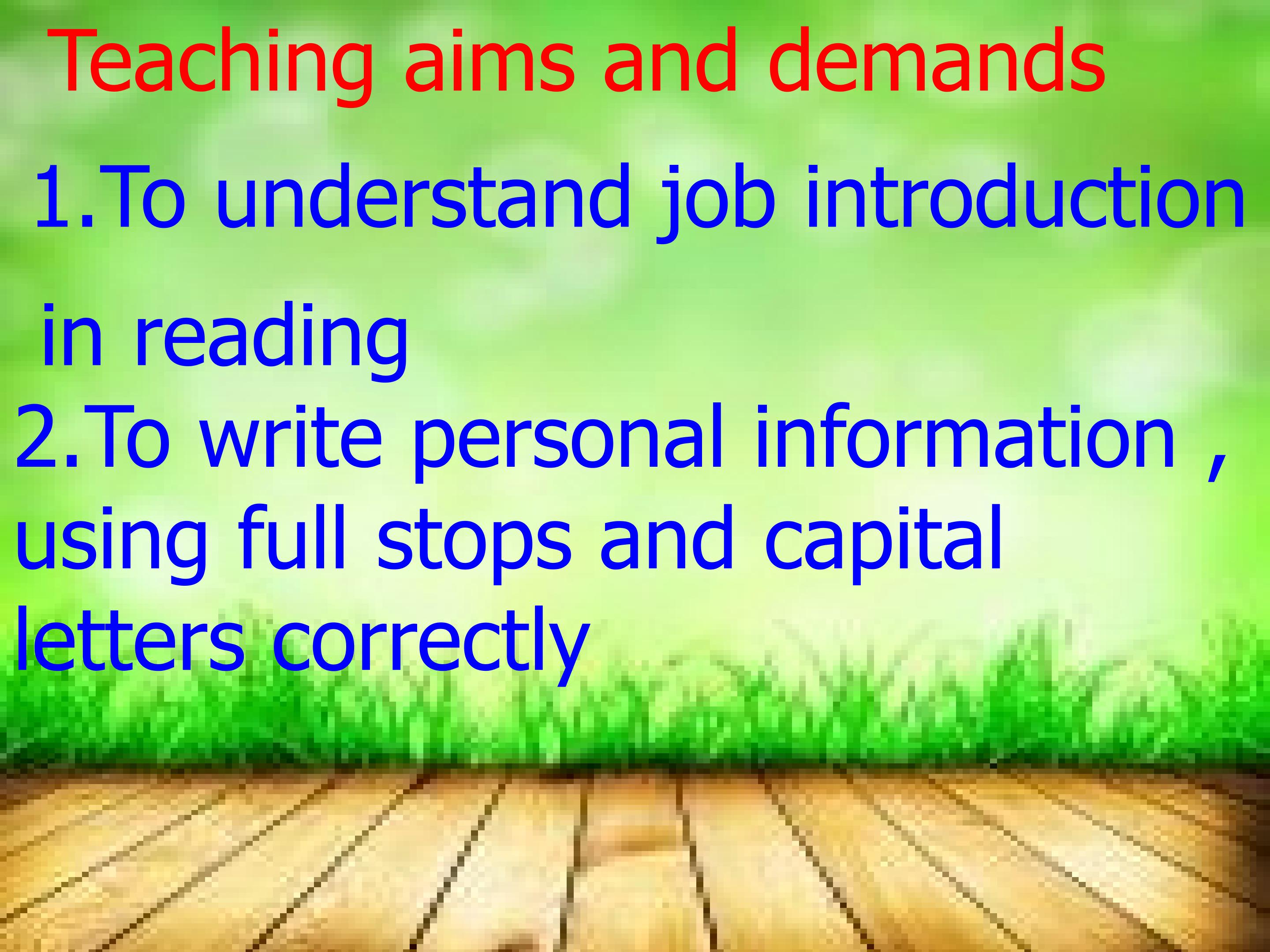 Teaching aims and demands

1.To understand job introduction in reading

2.To write personal information , using full stops and capital letters correctly